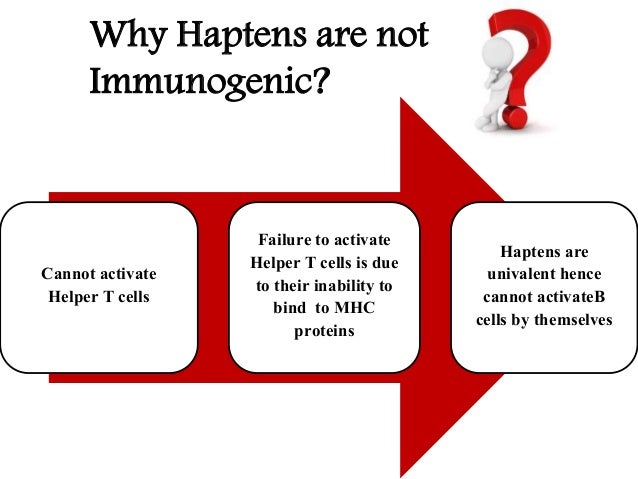 Why Haptens are not Immunogenic?

Cannot activate Helper T cells

Failure to activate Helper T cells is due to their inability to bind to MHC proteins

Haptens are univalent hence cannot activateB cells by themselves